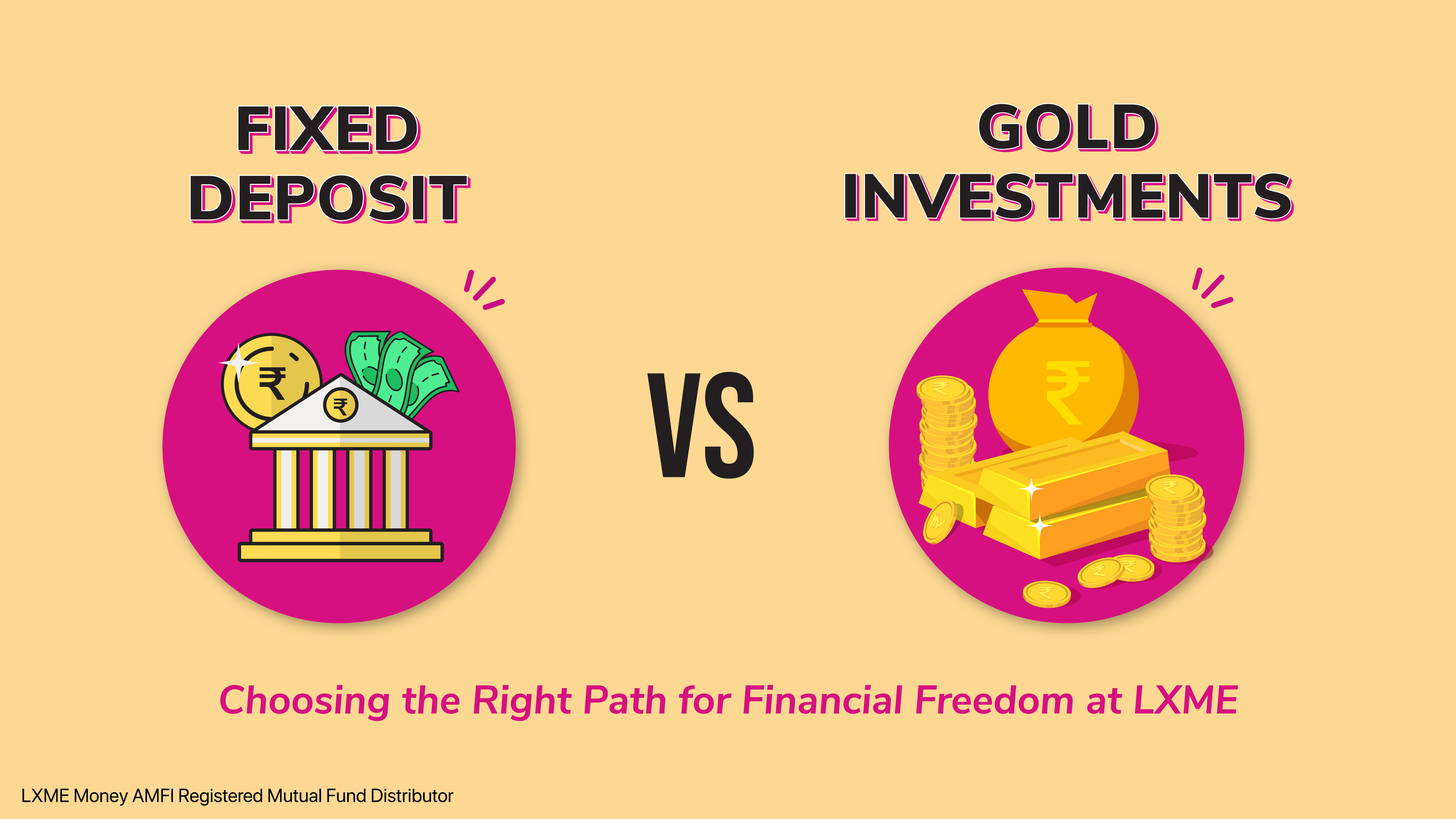 FIXED DEPOSIT

VS

GOLD INVESTMENTS

Choosing the Right Path for Financial Freedom at LXME

LXME Money AMFI Registered Mutual Fund Distributor